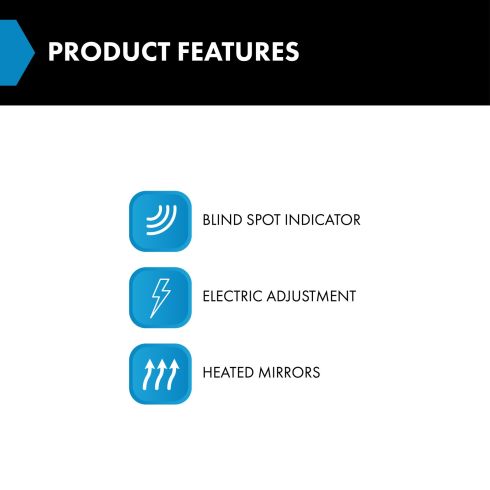 PRODUCT FEATURES

BLIND SPOT INDICATOR

ELECTRIC ADJUSTMENT

HEATED MIRRORS